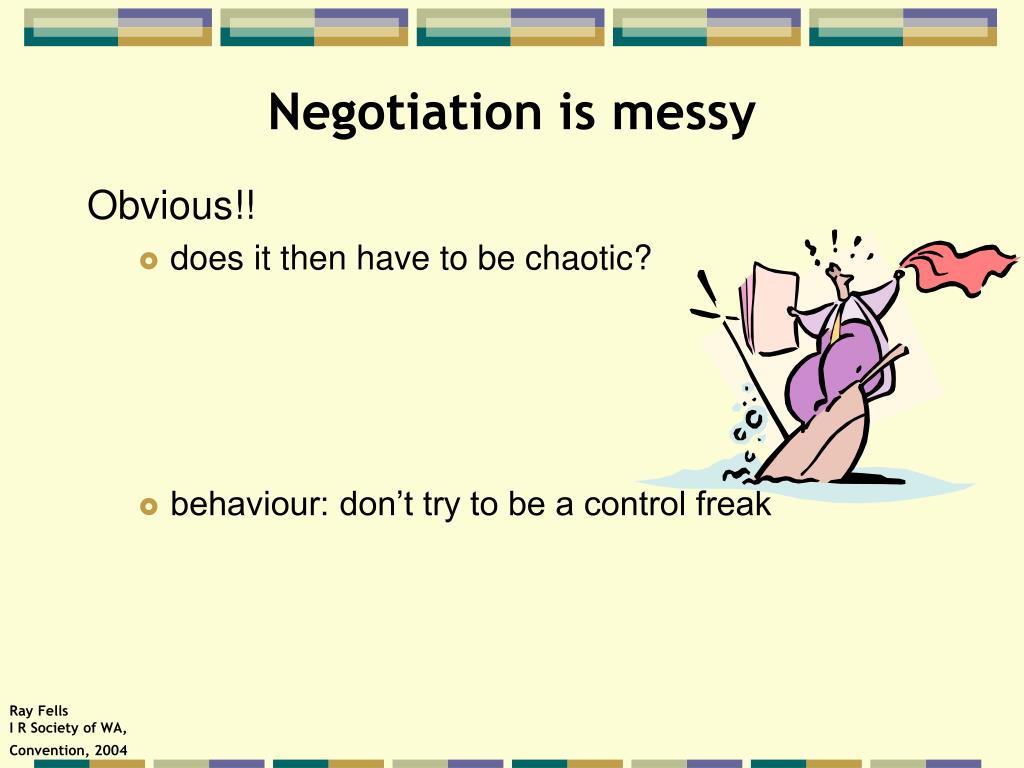 Negotiation is messy

Obvious!!

does it then have to be chaotic?

behaviour: don’t try to be a control freak

Ray Fells
I R Society of WA,
Convention, 2004